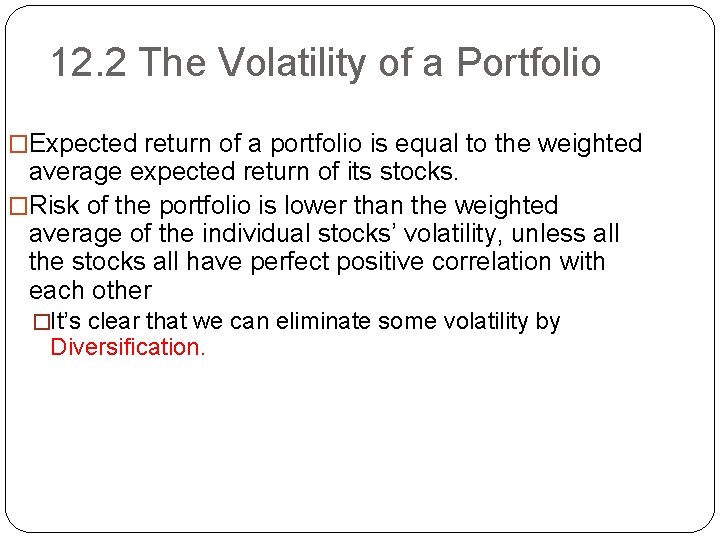 12.2 The Volatility of a Portfolio

□Expected return of a portfolio is equal to the weighted average expected return of its stocks.

□Risk of the portfolio is lower than the weighted average of the individual stocks' volatility, unless all the stocks all have perfect positive correlation with each other

□It's clear that we can eliminate some volatility by Diversification.